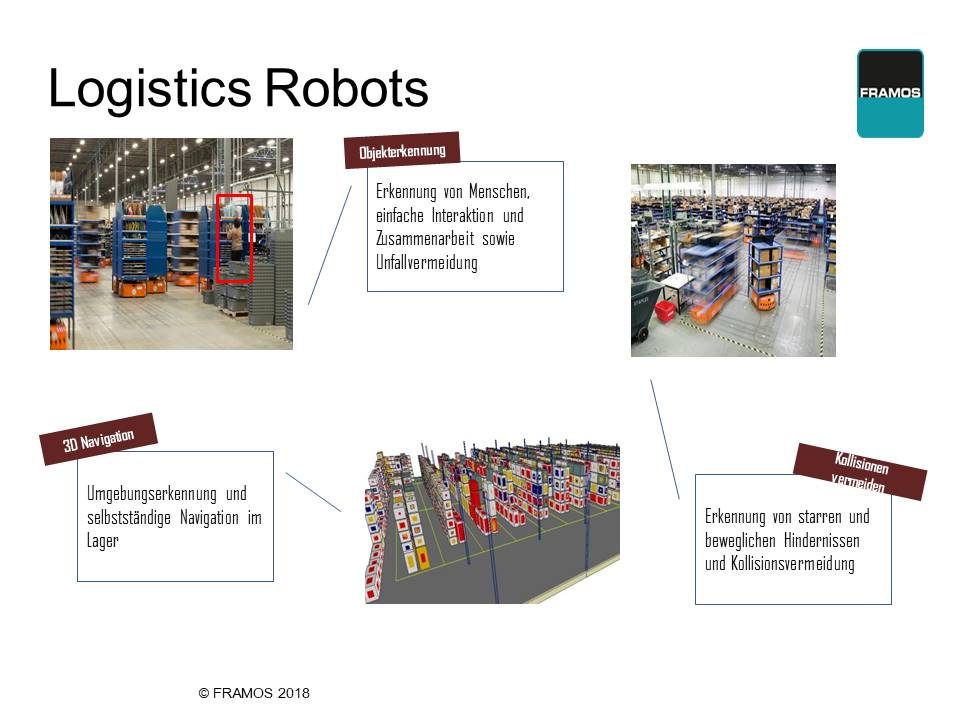 Logistics Robots

FRAMOS

Objekterkennung

Erkennung von Menschen, einfache Interaktion und Zusammenarbeit sowie Unfallvermeidung

3D Navigation

Umgebungserkennung und selbstständige Navigation im Lager

Kollisionen vermeiden

Erkennung von starren und beweglichen Hindernissen und Kollisionsvermeidung

© FRAMOS 2018